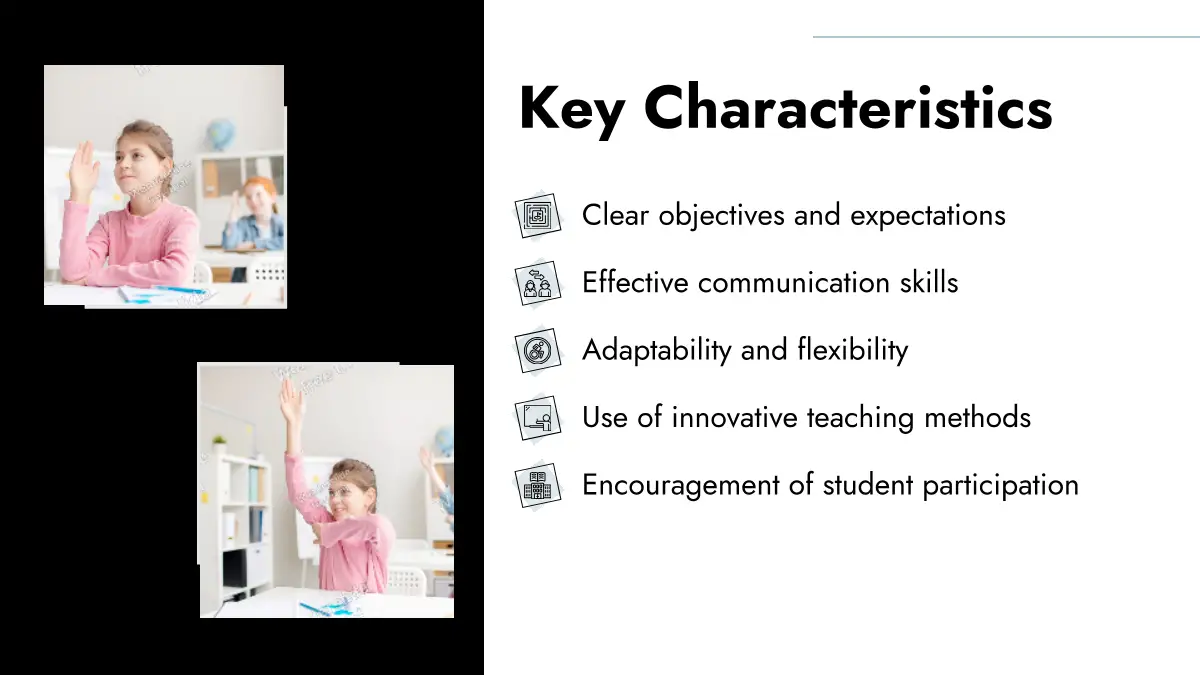 Key Characteristics

Clear objectives and expectations

Effective communication skills

Adaptability and flexibility

Use of innovative teaching methods

Encouragement of student participation